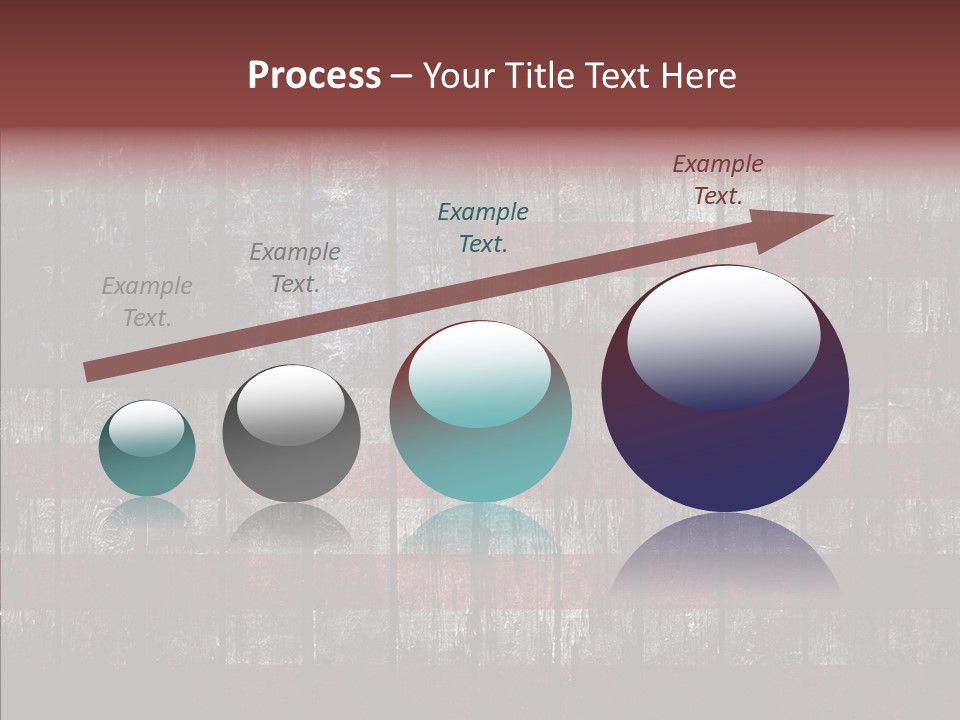 Process – Your Title Text Here

Example Text.

Example Text.

Example Text.

Example Text.